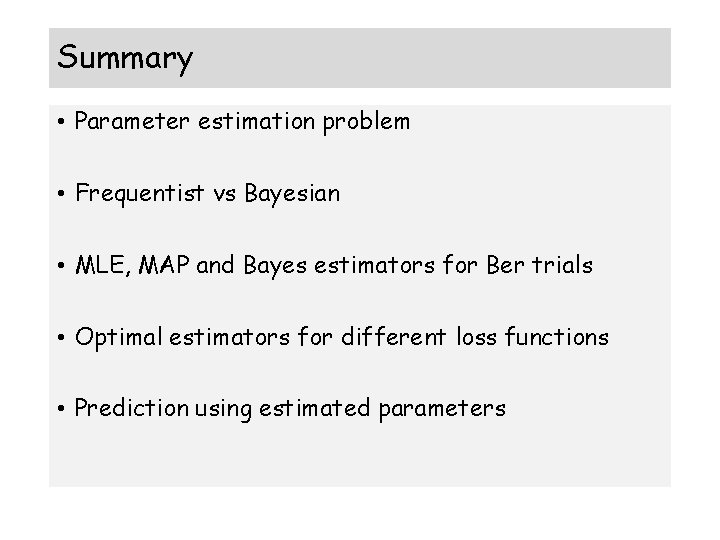 Summary

• Parameter estimation problem

• Frequentist vs Bayesian

• MLE, MAP and Bayes estimators for Ber trials

• Optimal estimators for different loss functions

• Prediction using estimated parameters